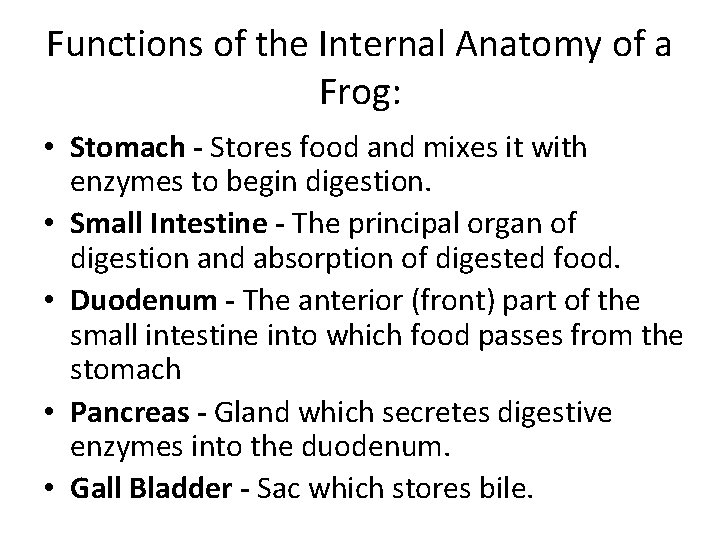 Functions of the Internal Anatomy of a Frog:

• Stomach - Stores food and mixes it with enzymes to begin digestion.
• Small Intestine - The principal organ of digestion and absorption of digested food.
• Duodenum - The anterior (front) part of the small intestine into which food passes from the stomach
• Pancreas - Gland which secretes digestive enzymes into the duodenum.
• Gall Bladder - Sac which stores bile.